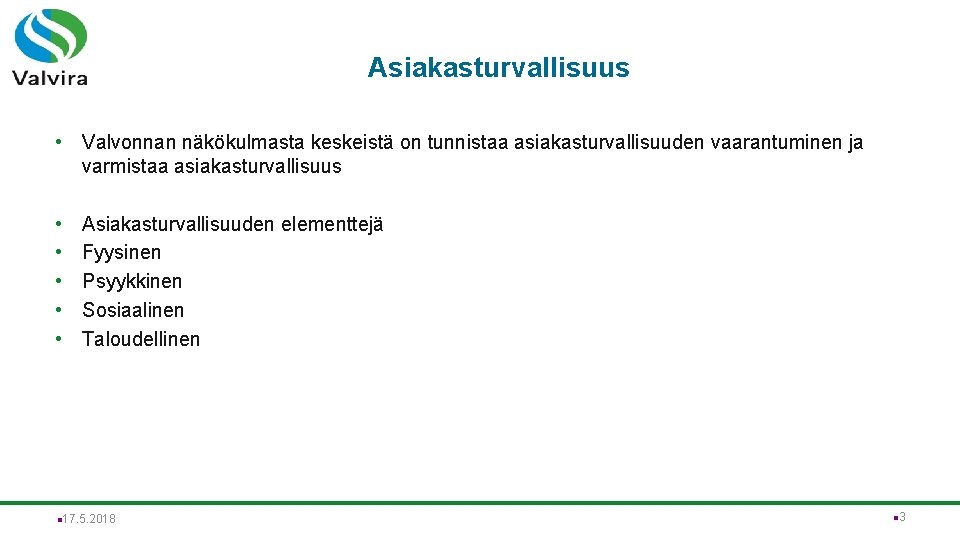 Valvira

Asiakasturvallisuus

• Valvonnan näkökulmasta keskeistä on tunnistaa asiakasturvallisuuden vaarantuminen ja varmistaa asiakasturvallisuus

• Asiakasturvallisuuden elementtejä
• Fyysinen
• Psyykkinen
• Sosiaalinen
• Taloudellinen

17.5.2018

3